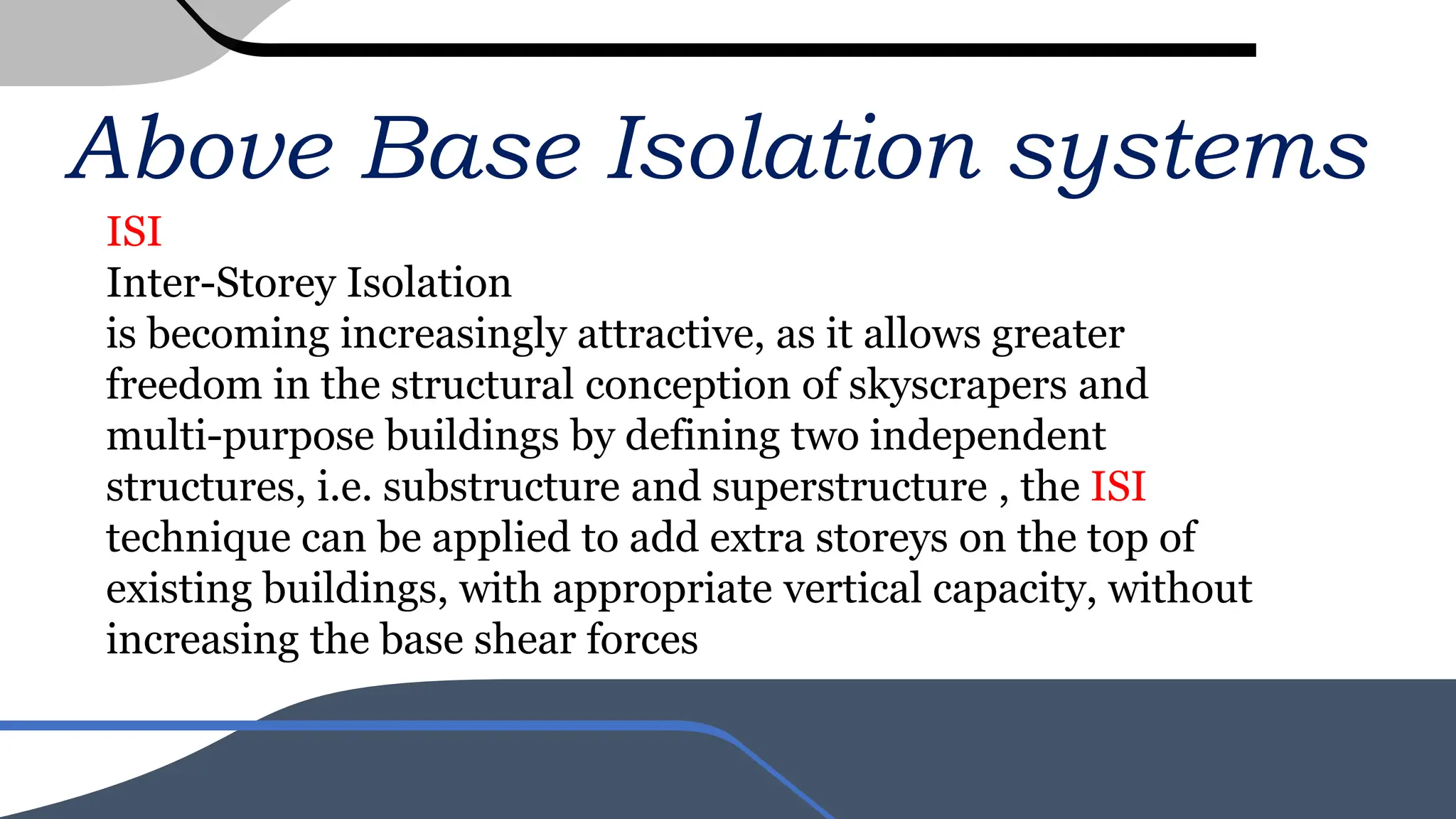 Above Base Isolation systems

ISI
Inter-Storey Isolation
is becoming increasingly attractive, as it allows greater freedom in the structural conception of skyscrapers and multi-purpose buildings by defining two independent structures, i.e. substructure and superstructure , the ISI technique can be applied to add extra storeys on the top of existing buildings, with appropriate vertical capacity, without increasing the base shear forces